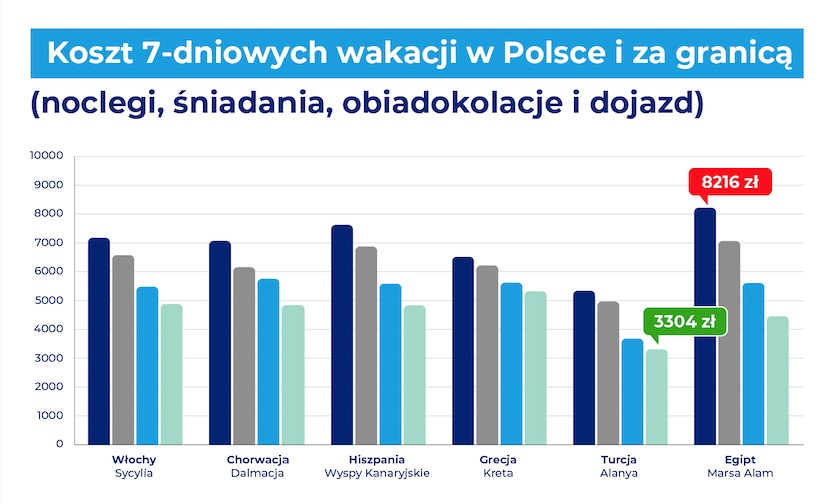 Koszt 7-dniowych wakacji w Polsce i za granicą

(noclegi, śniadania, obiadokolacje i dojazd)

10000
9000
8000
7000
6000
5000
4000
3000
2000
1000
0

8216 zł

3304 zł

Włochy
Sycylia

Chorwacja
Dalmacja

Hiszpania
Wyspy Kanaryjskie

Grecja
Kreta

Turcja
Alanya

Egipt
Marsa Alam